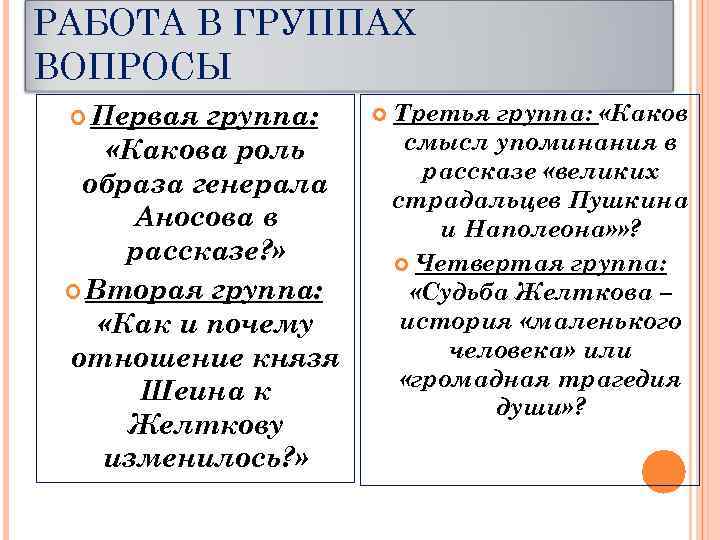 РАБОТА В ГРУППАХ
ВОПРОСЫ

Первая группа: «Какова роль образа генерала Аносова в рассказе?»

Вторая группа: «Как и почему отношение князя Шеина к Желткову изменилось?»

Третья группа: «Каков смысл упоминания в рассказе «великих страдальцев Пушкина и Наполеона»»?

Четвертая группа: «Судьба Желткова – история «маленького человека» или «громадная трагедия души»?